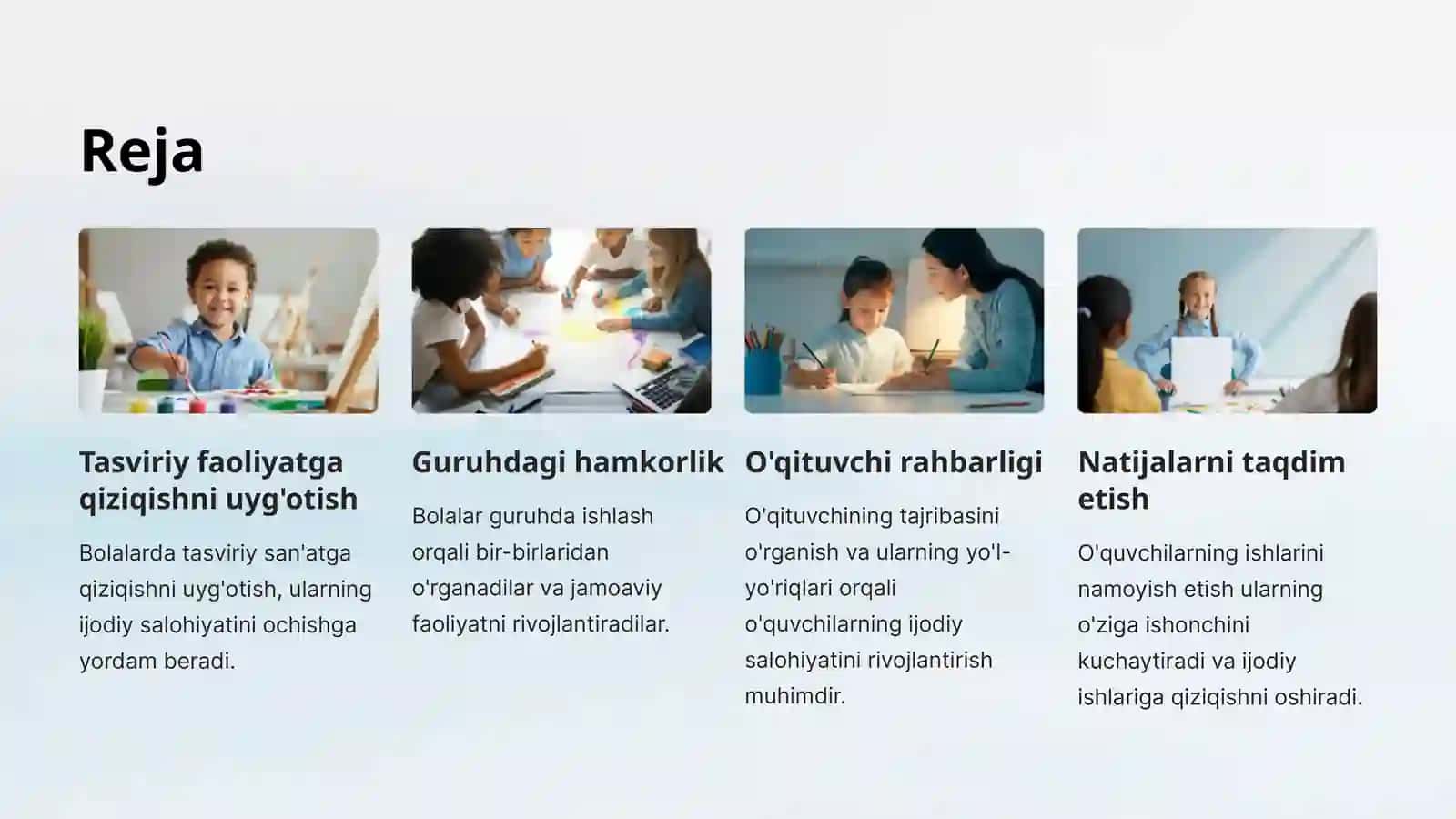 Reja

Tasviriy faoliyatga qiziqishni uyg'otish

Bolalarda tasviriy san'atga qiziqishni uyg'otish, ularning ijodiy salohiyatini ochishga yordam beradi.

Guruhdagi hamkorlik

Bolalar guruhda ishlash orqali bir-birlaridan o'rganadilar va jamoaviy faoliyatni rivojlantiradilar.

O'qituvchi rahbarligi

O'qituvchining tajribasini o'rganish va ularning yo'l-yo'riqlari orqali o'quvchilarning ijodiy salohiyatini rivojlantirish muhimdir.

Natijalarni taqdim etish

O'quvchilarning ishlarini namoyish etish ularning o'ziga ishonchini kuchaytiradi va ijodiy ishlariga qiziqishni oshiradi.